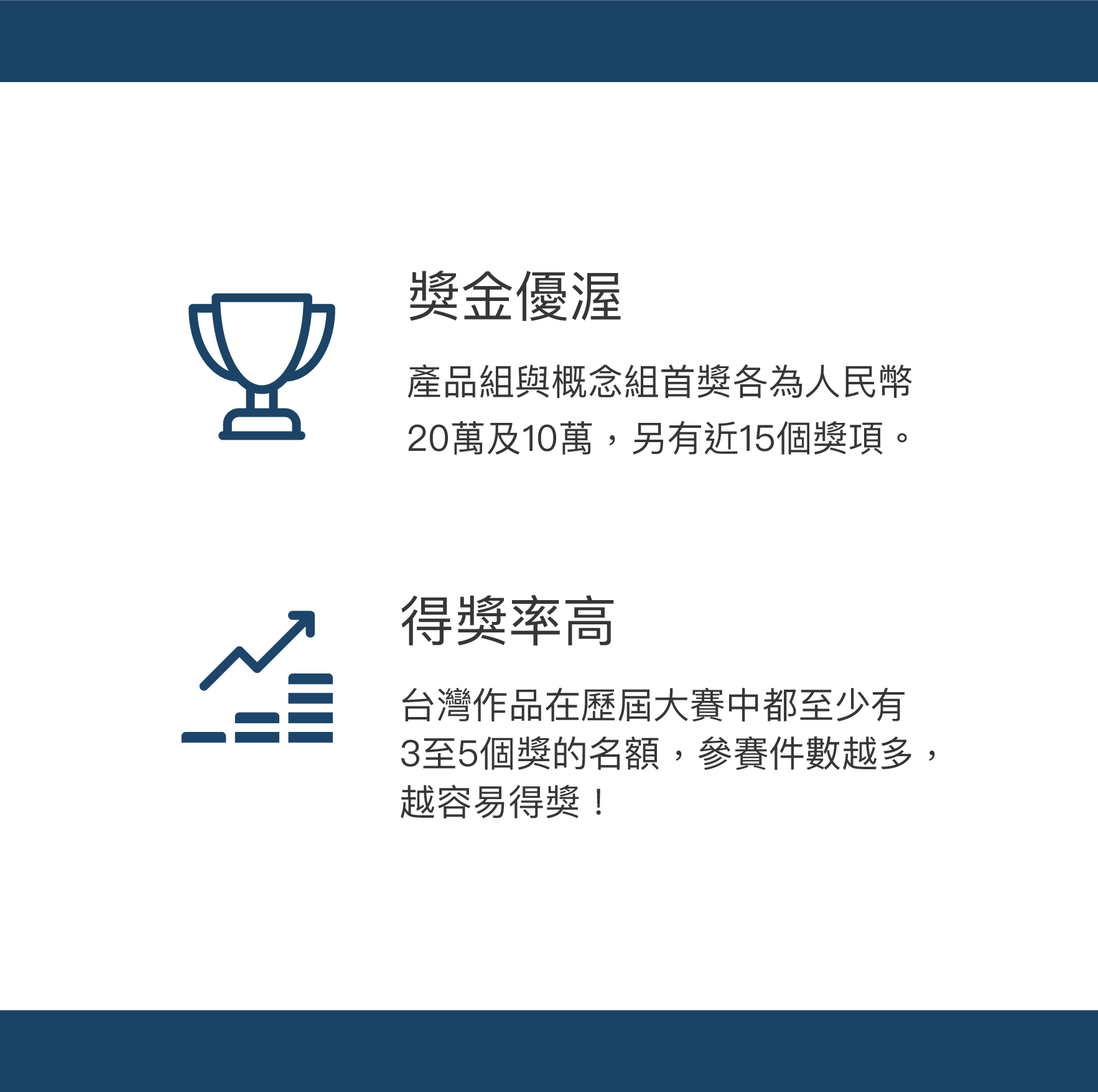 獎金優渥

產品組與概念組首獎各為人民幣20萬及10萬，另有近15個獎項。

得獎率高

台灣作品在歷屆大賽中都至少有3至5個獎的名額，參賽件數越多，越容易得獎！